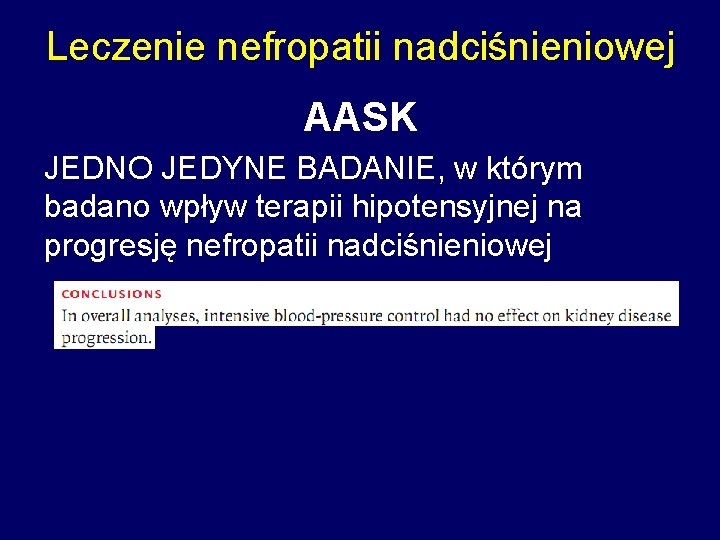 Leczenie nefropatii nadciśnieniowej

AASK

JEDNO JEDYNE BADANIE, w którym badano wpływ terapii hipotensyjnej na progresję nefropatii nadciśnieniowej

CONCLUSIONS

In overall analyses, intensive blood-pressure control had no effect on kidney disease progression.